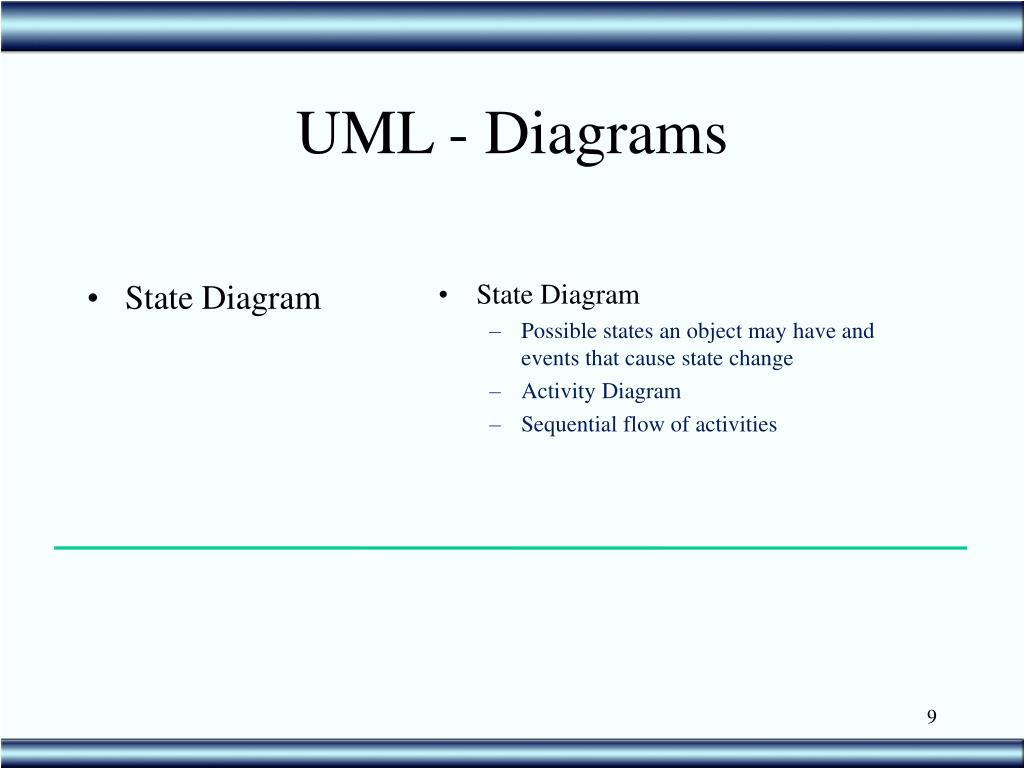 UML - Diagrams

• State Diagram

• State Diagram
– Possible states an object may have and events that cause state change
– Activity Diagram
– Sequential flow of activities

9